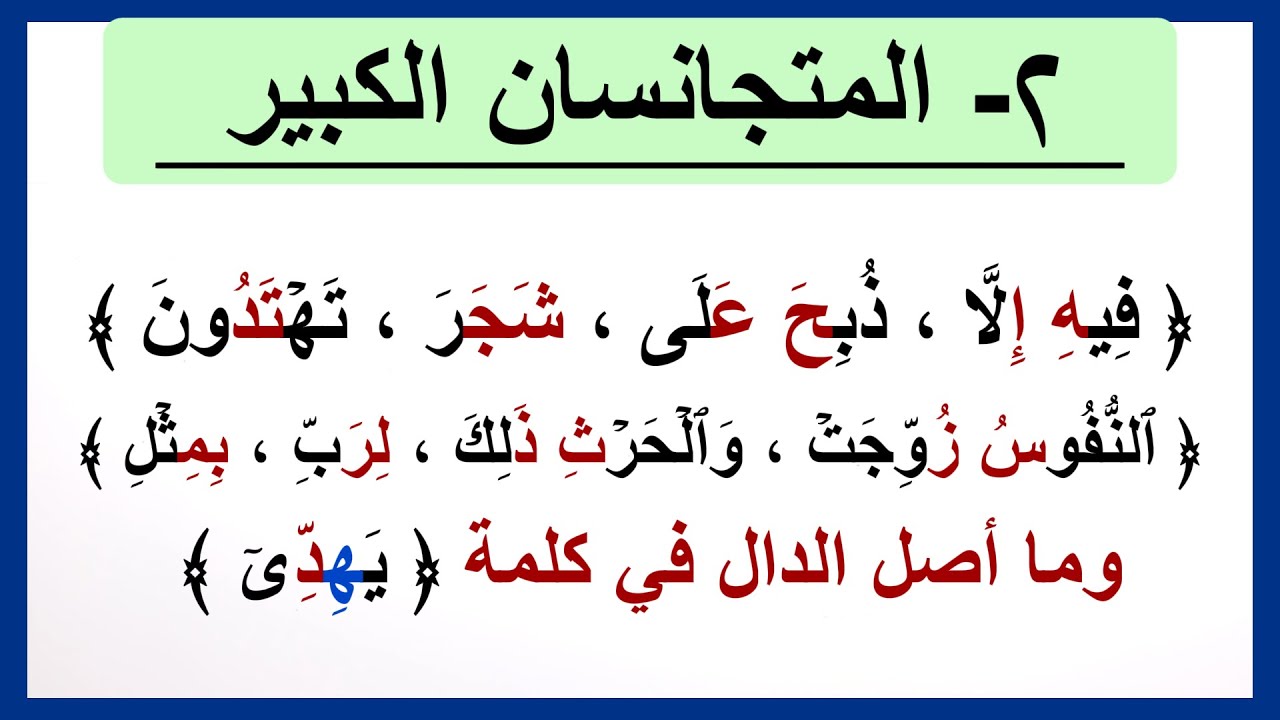 ٢- المتجانسان الكبير

﴿ فِيهِ إِلَّا ، ذُبِحَ عَلَى ، شَجَرَ ، تَهْتَدُونَ ﴾

﴿ ٱلنُّفُوسُ زُوِّجَتْ ، وَٱلْحَرْثِ ذَٰلِكَ ، لِرَبِّ ، بِمِثْلِ ﴾

وما أصل الدال في كلمة ﴿ يَهِدِّىٓ ﴾